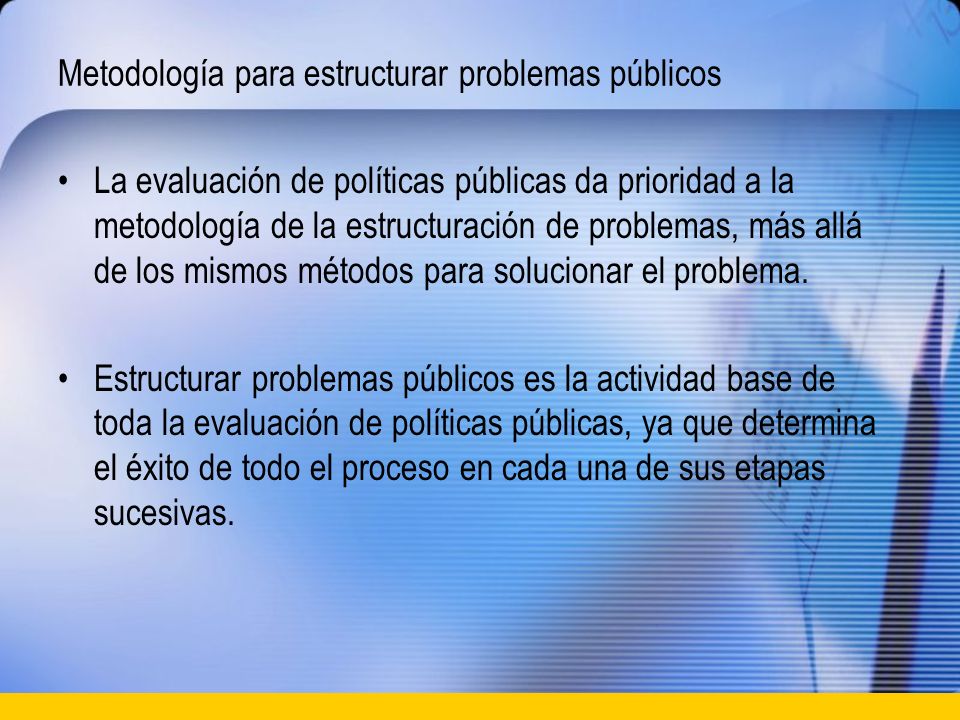 Metodología para estructurar problemas públicos

• La evaluación de políticas públicas da prioridad a la metodología de la estructuración de problemas, más allá de los mismos métodos para solucionar el problema.

• Estructurar problemas públicos es la actividad base de toda la evaluación de políticas públicas, ya que determina el éxito de todo el proceso en cada una de sus etapas sucesivas.